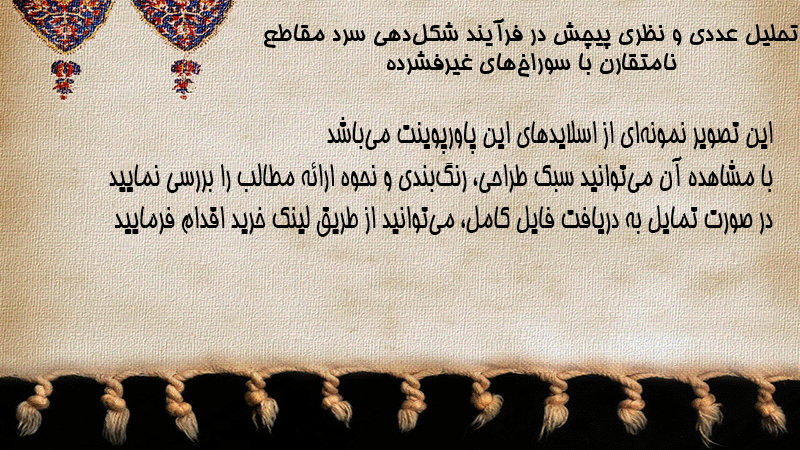 تحلیل عددی و نظری پیچش در فرآیند شکل‌دهی سرد مقاطع نامتقارن با سوراخ‌های غیرفشرده

این تصویر نمونه‌ای از اسلایدهای این پاورپوینت می‌باشد
با مشاهده آن می‌توانید سبک طراحی، رنگ‌بندی و نحوه ارائه مطالب را بررسی نمایید
در صورت تمایل به دریافت فایل کامل، می‌توانید از طریق لینک خرید اقدام فرمایید